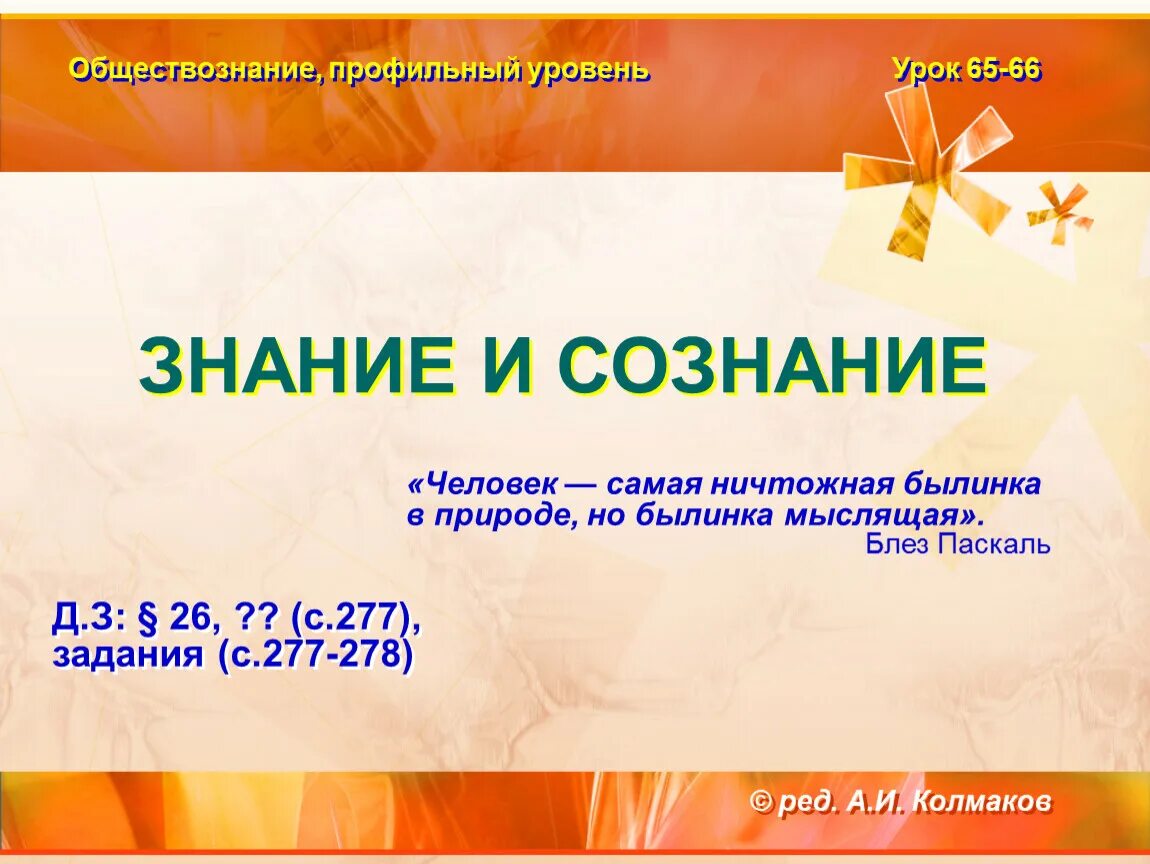 Обществознание, профильный уровень

Урок 65-66

ЗНАНИЕ И СОЗНАНИЕ

«Человек — самая ничтожная былинка в природе, но былинка мыслящая».
Блез Паскаль

Д.З: § 26, ?? (с.277), задания (с.277-278)

© ред. А.И. Колмаков